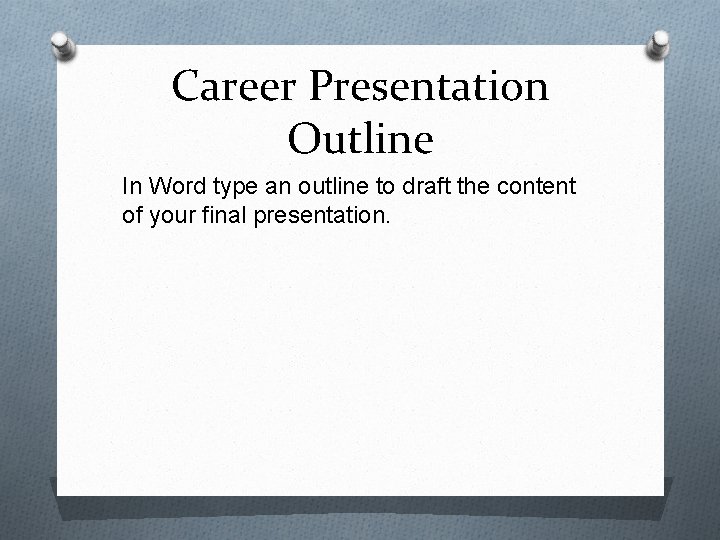 Career Presentation Outline

In Word type an outline to draft the content of your final presentation.